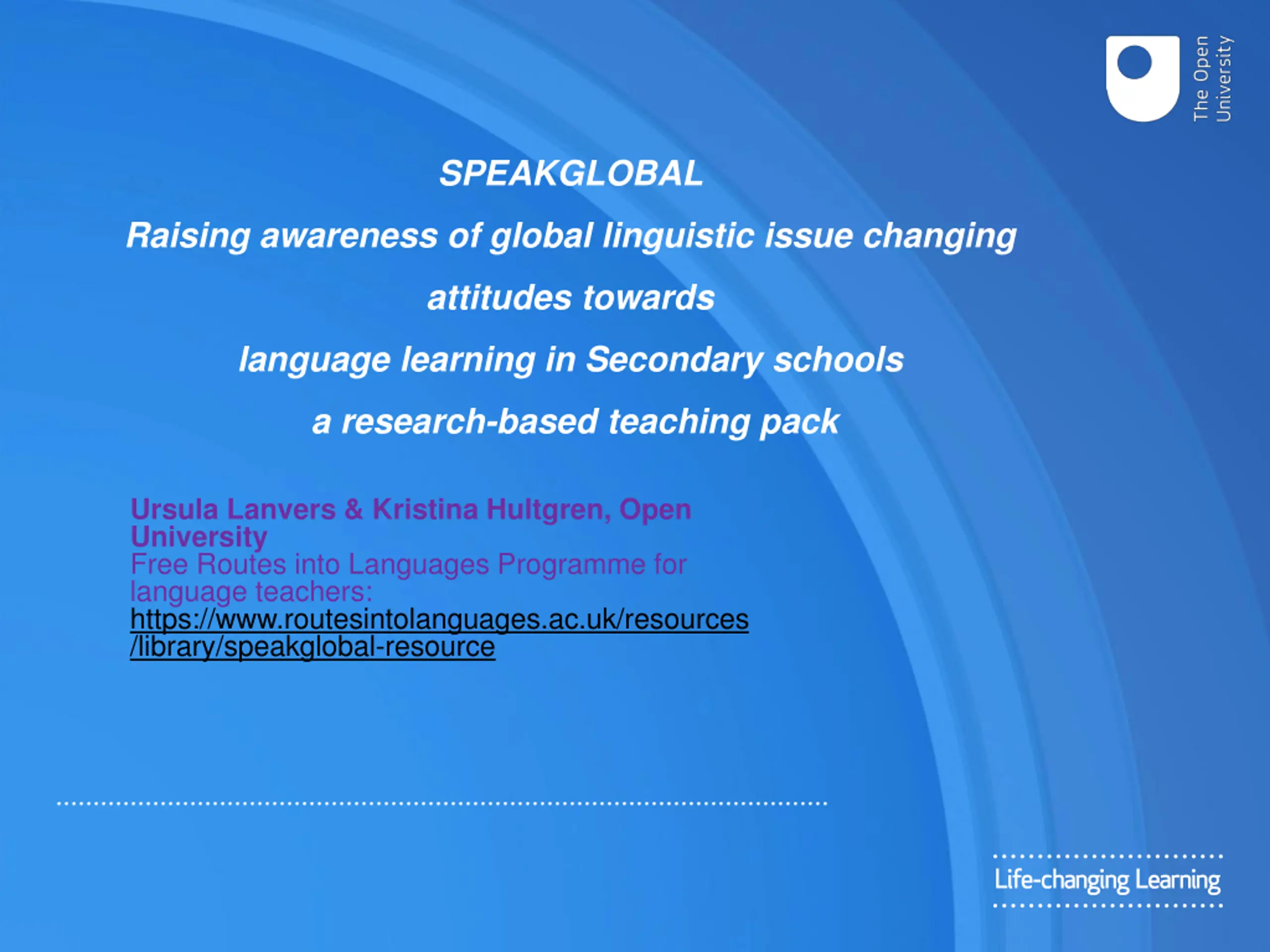 The Open University

SPEAKGLOBAL

Raising awareness of global linguistic issue changing

attitudes towards

language learning in Secondary schools

a research-based teaching pack

Ursula Lanvers & Kristina Hultgren, Open University
Free Routes into Languages Programme for language teachers:
https://www.routesintolanguages.ac.uk/resources/library/speakglobal-resource

Life-changing Learning